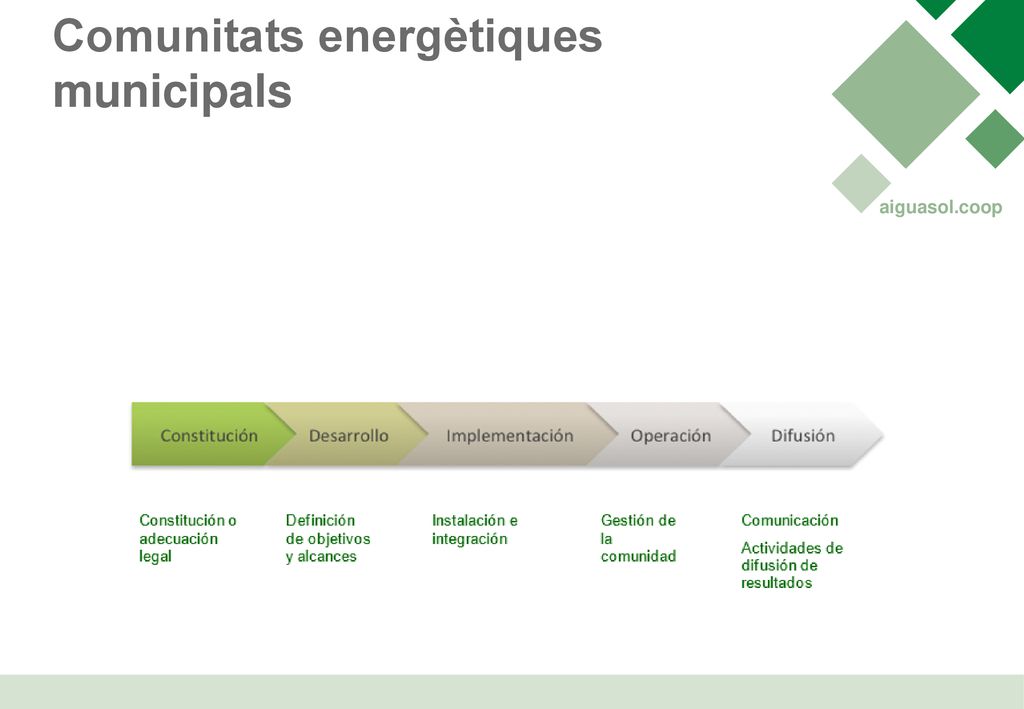 Comunitats energètiques municipals

aiguasol.coop

Constitución

Desarrollo

Implementación

Operación

Difusión

Constitución o adecuación legal

Definición de objetivos y alcances

Instalación e integración

Gestión de la comunidad

Comunicación

Actividades de difusión de resultados